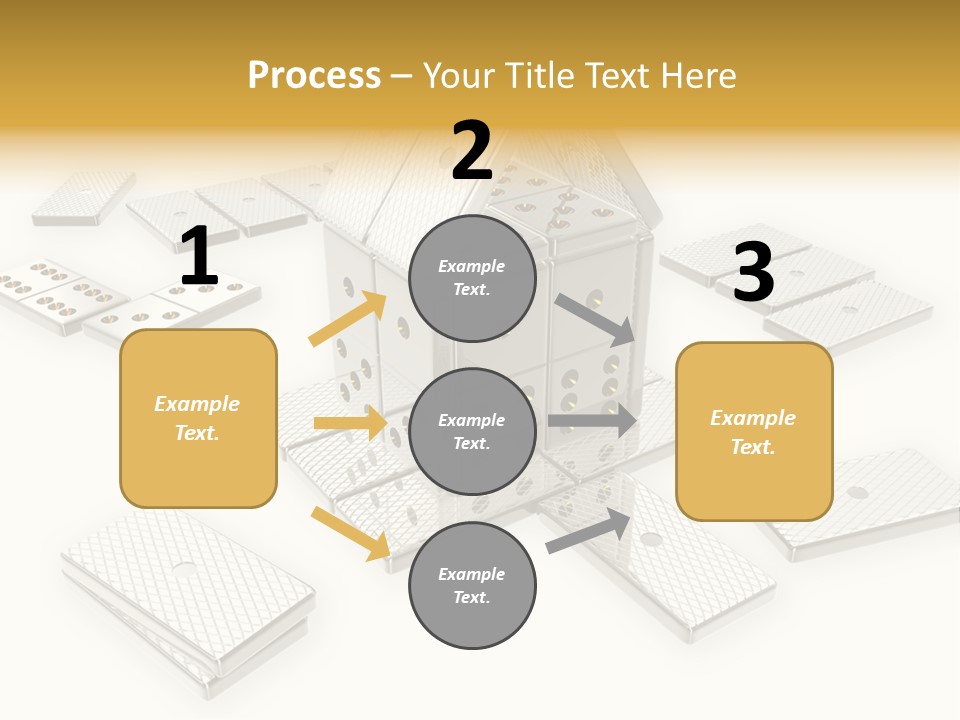 Process – Your Title Text Here

1

Example Text.

2

Example Text.

Example Text.

Example Text.

3

Example Text.